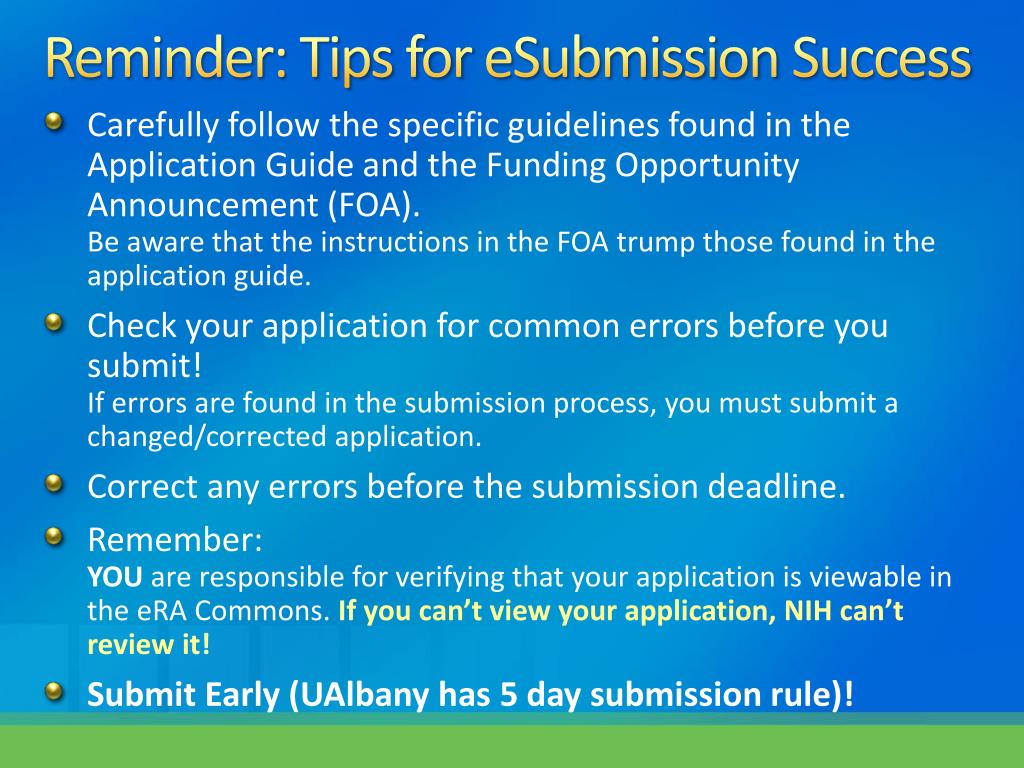 Reminder: Tips for eSubmission Success

Carefully follow the specific guidelines found in the Application Guide and the Funding Opportunity Announcement (FOA).
Be aware that the instructions in the FOA trump those found in the application guide.

Check your application for common errors before you submit!
If errors are found in the submission process, you must submit a changed/corrected application.

Correct any errors before the submission deadline.

Remember:
YOU are responsible for verifying that your application is viewable in the eRA Commons. If you can't view your application, NIH can't review it!

Submit Early (UAlbany has 5 day submission rule)!